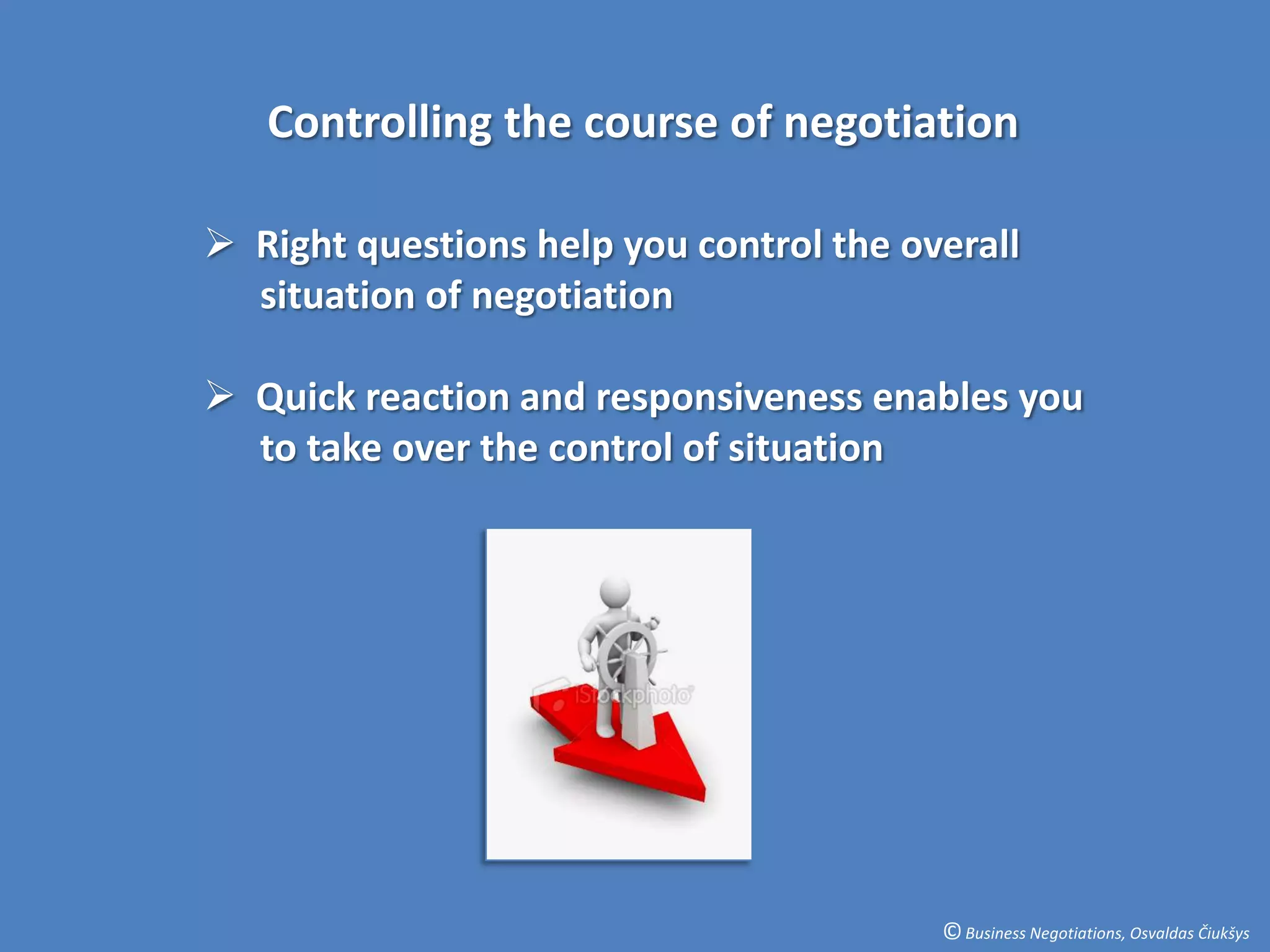 Controlling the course of negotiation

➢ Right questions help you control the overall situation of negotiation

➢ Quick reaction and responsiveness enables you to take over the control of situation

iStockphoto

© Business Negotiations, Osvaldas Čiukšys